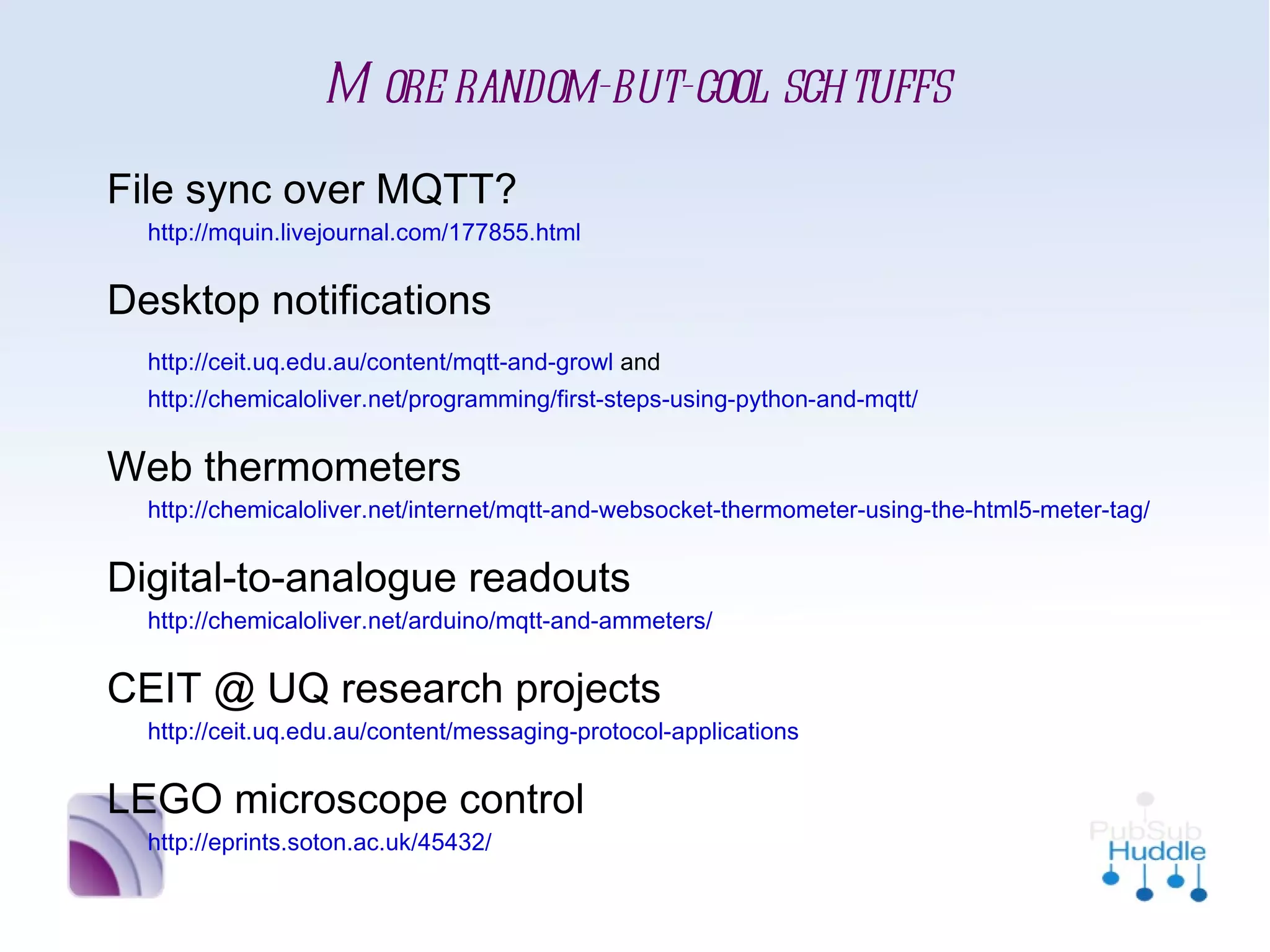 MORE RANDOM-BUT-COOL SCHTUFFS

File sync over MQTT?
http://mquin.livejournal.com/177855.html

Desktop notifications
http://ceit.uq.edu.au/content/mqtt-and-growl and
http://chemicaloliver.net/programming/first-steps-using-python-and-mqtt/

Web thermometers
http://chemicaloliver.net/internet/mqtt-and-websocket-thermometer-using-the-html5-meter-tag/

Digital-to-analogue readouts
http://chemicaloliver.net/arduino/mqtt-and-ammeters/

CEIT @ UQ research projects
http://ceit.uq.edu.au/content/messaging-protocol-applications

LEGO microscope control
http://eprints.soton.ac.uk/45432/

PubSub
Huddle